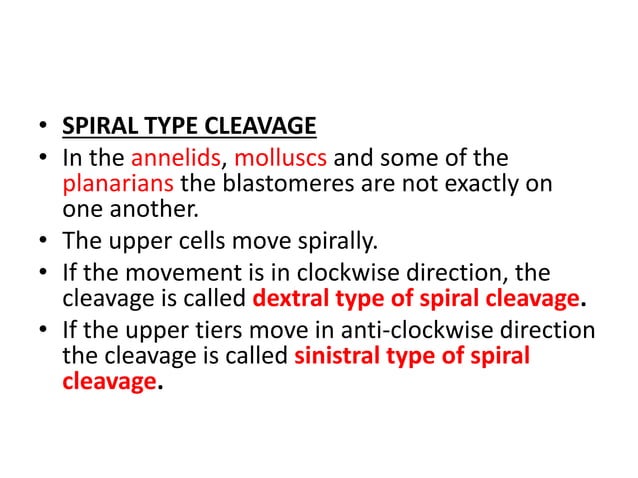 • SPIRAL TYPE CLEAVAGE
• In the annelids, molluscs and some of the planarians the blastomeres are not exactly on one another.
• The upper cells move spirally.
• If the movement is in clockwise direction, the cleavage is called dextral type of spiral cleavage.
• If the upper tiers move in anti-clockwise direction the cleavage is called sinistral type of spiral cleavage.